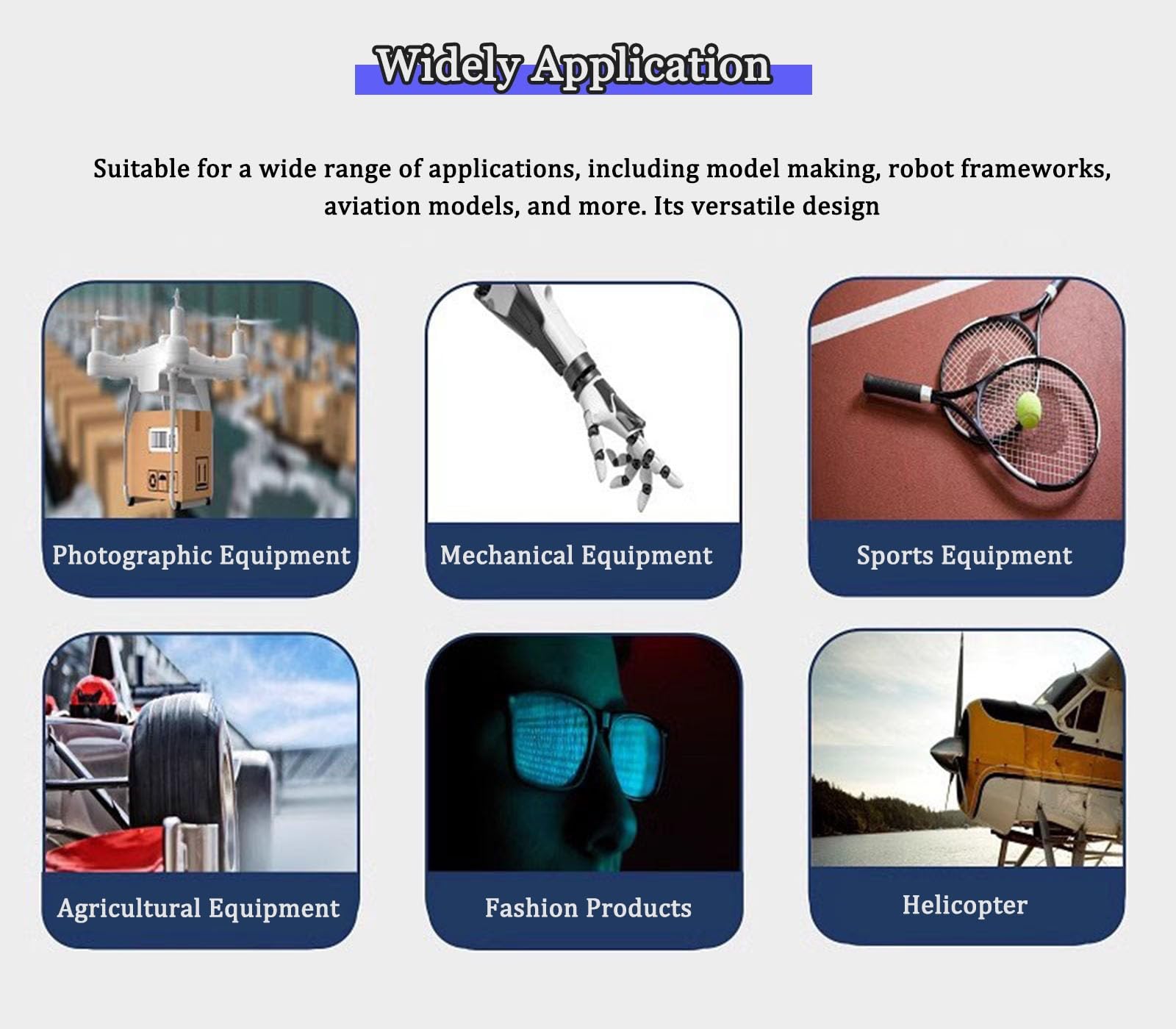 Widely Application

Suitable for a wide range of applications, including model making, robot frameworks, aviation models, and more. Its versatile design

Photographic Equipment

Mechanical Equipment

Sports Equipment

Agricultural Equipment

Fashion Products

Helicopter